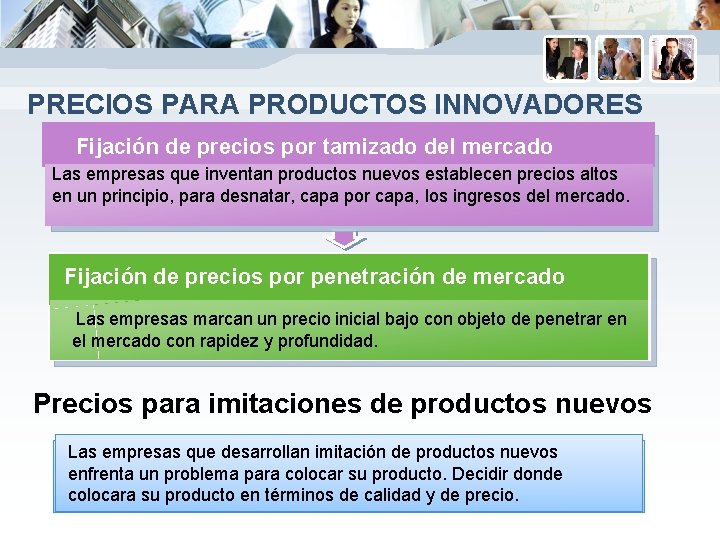 PRECIOS PARA PRODUCTOS INNOVADORES

Fijación de precios por tamizado del mercado

Las empresas que inventan productos nuevos establecen precios altos en un principio, para desnatar, capa por capa, los ingresos del mercado.

Fijación de precios por penetración de mercado

Las empresas marcan un precio inicial bajo con objeto de penetrar en el mercado con rapidez y profundidad.

Precios para imitaciones de productos nuevos

Las empresas que desarrollan imitación de productos nuevos enfrenta un problema para colocar su producto. Decidir donde colocara su producto en términos de calidad y de precio.